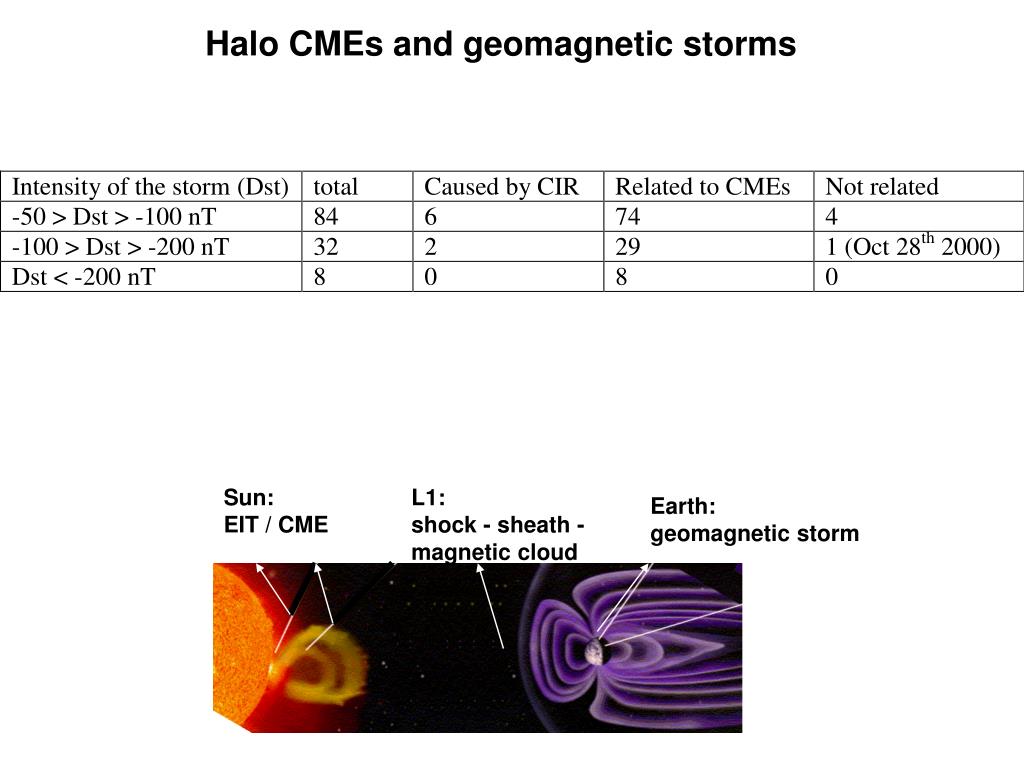 Halo CMEs and geomagnetic storms

| Intensity of the storm (Dst) | total | Caused by CIR | Related to CMEs | Not related |
|---|---|---|---|---|
| -50 > Dst > -100 nT | 84 | 6 | 74 | 4 |
| -100 > Dst > -200 nT | 32 | 2 | 29 | 1 (Oct 28$^{th}$ 2000) |
| Dst < -200 nT | 8 | 0 | 8 | 0 |

Sun:
EIT / CME

L1:
shock - sheath - magnetic cloud

Earth:
geomagnetic storm